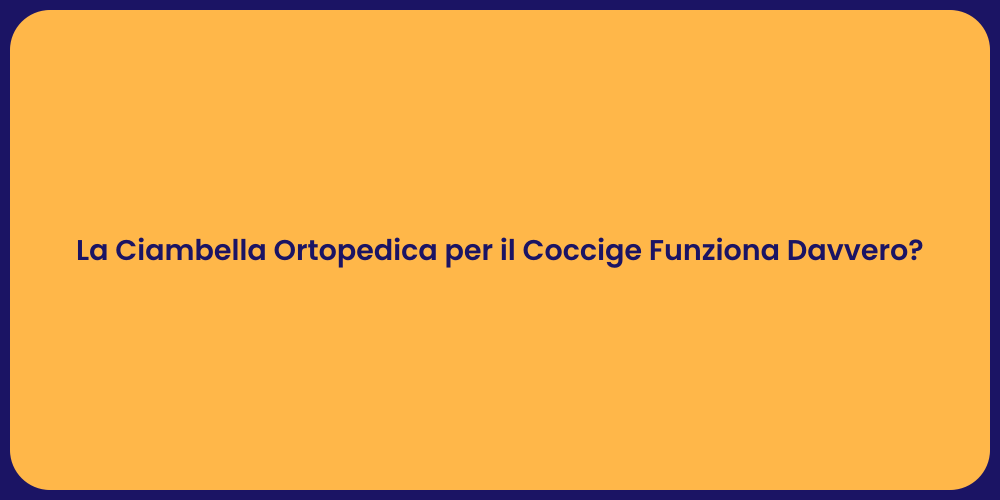 La Ciambella Ortopedica per il Coccige Funziona Davvero?